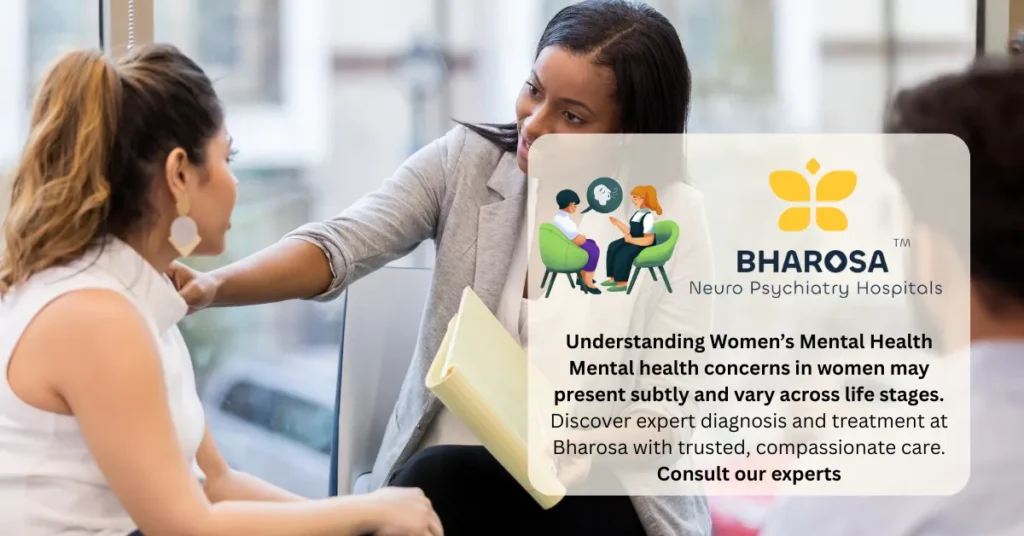 BHAROSA™
Neuro Psychiatry Hospitals

Understanding Women's Mental Health
Mental health concerns in women may present subtly and vary across life stages.
Discover expert diagnosis and treatment at Bharosa with trusted, compassionate care.
Consult our experts